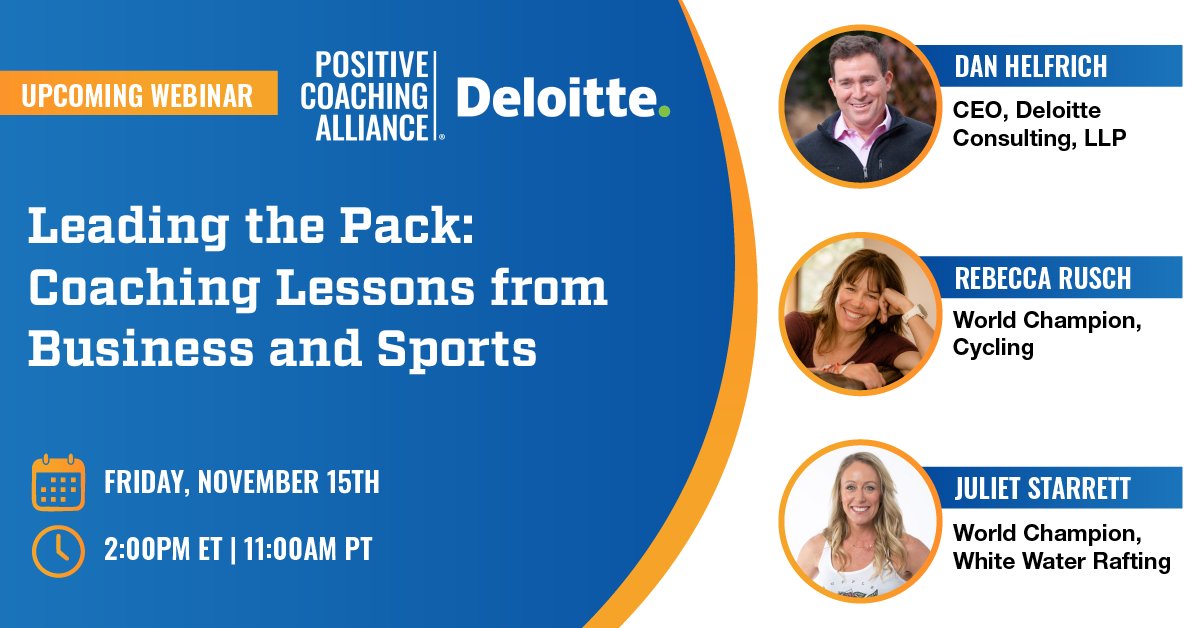 UPCOMING WEBINAR

POSITIVE COACHING ALLIANCE®

Deloitte.

Leading the Pack: Coaching Lessons from Business and Sports

FRIDAY, NOVEMBER 15TH

2:00PM ET | 11:00AM PT

DAN HELFRICH

CEO, Deloitte Consulting, LLP

REBECCA RUSCH

World Champion, Cycling

JULIET STARRETT

World Champion, White Water Rafting